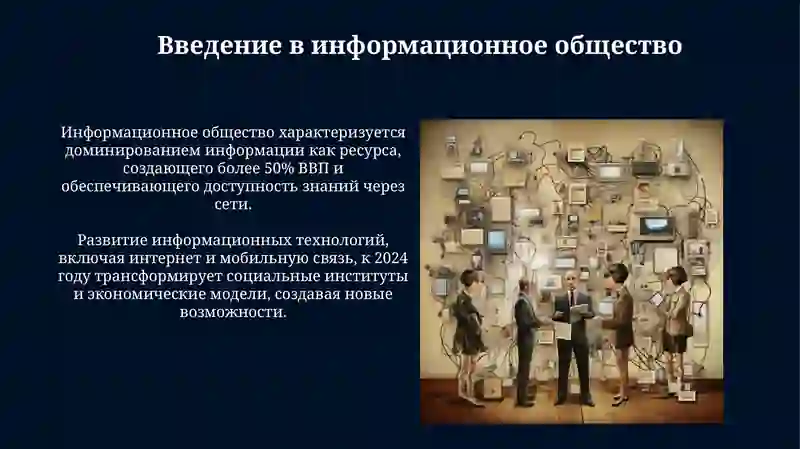 Введение в информационное общество

Информационное общество характеризуется доминированием информации как ресурса, создающего более 50% ВВП и обеспечивающего доступность знаний через сети.

Развитие информационных технологий, включая интернет и мобильную связь, к 2024 году трансформирует социальные институты и экономические модели, создавая новые возможности.